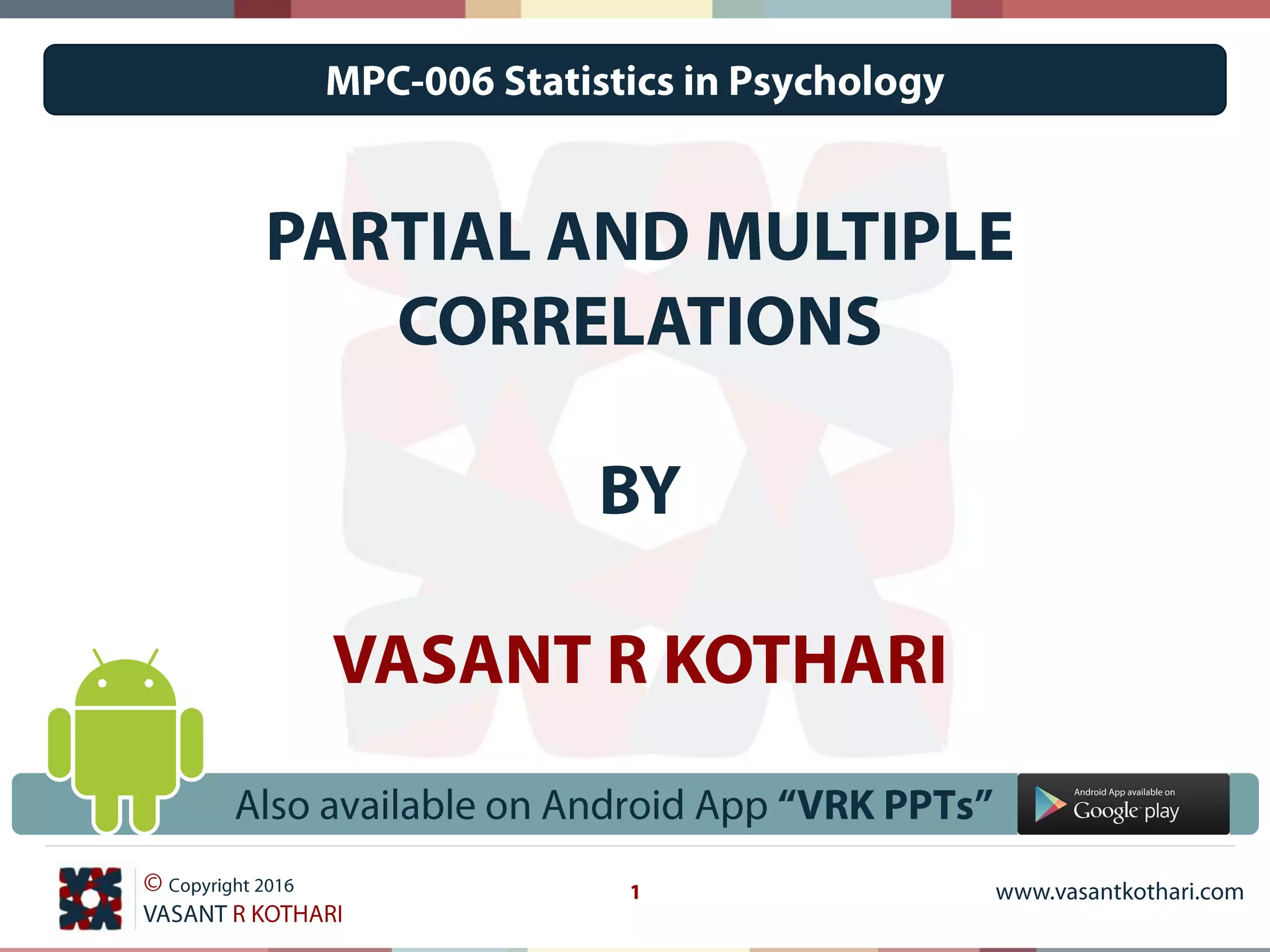 MPC-006 Statistics in Psychology

PARTIAL AND MULTIPLE CORRELATIONS

BY

VASANT R KOTHARI

Also available on Android App “VRK PPTs”

Android App available on Google play

© Copyright 2016
VASANT R KOTHARI

1

www.vasantkothari.com